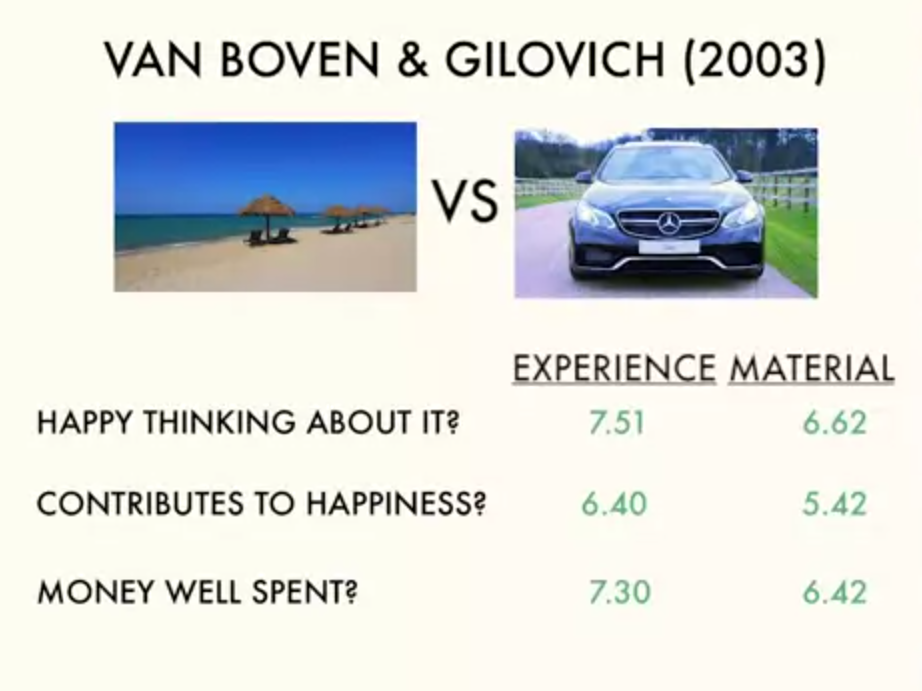 VAN BOVEN & GILOVICH (2003)

VS

| | EXPERIENCE | MATERIAL |
|---|---|---|
| HAPPY THINKING ABOUT IT? | 7.51 | 6.62 |
| CONTRIBUTES TO HAPPINESS? | 6.40 | 5.42 |
| MONEY WELL SPENT? | 7.30 | 6.42 |